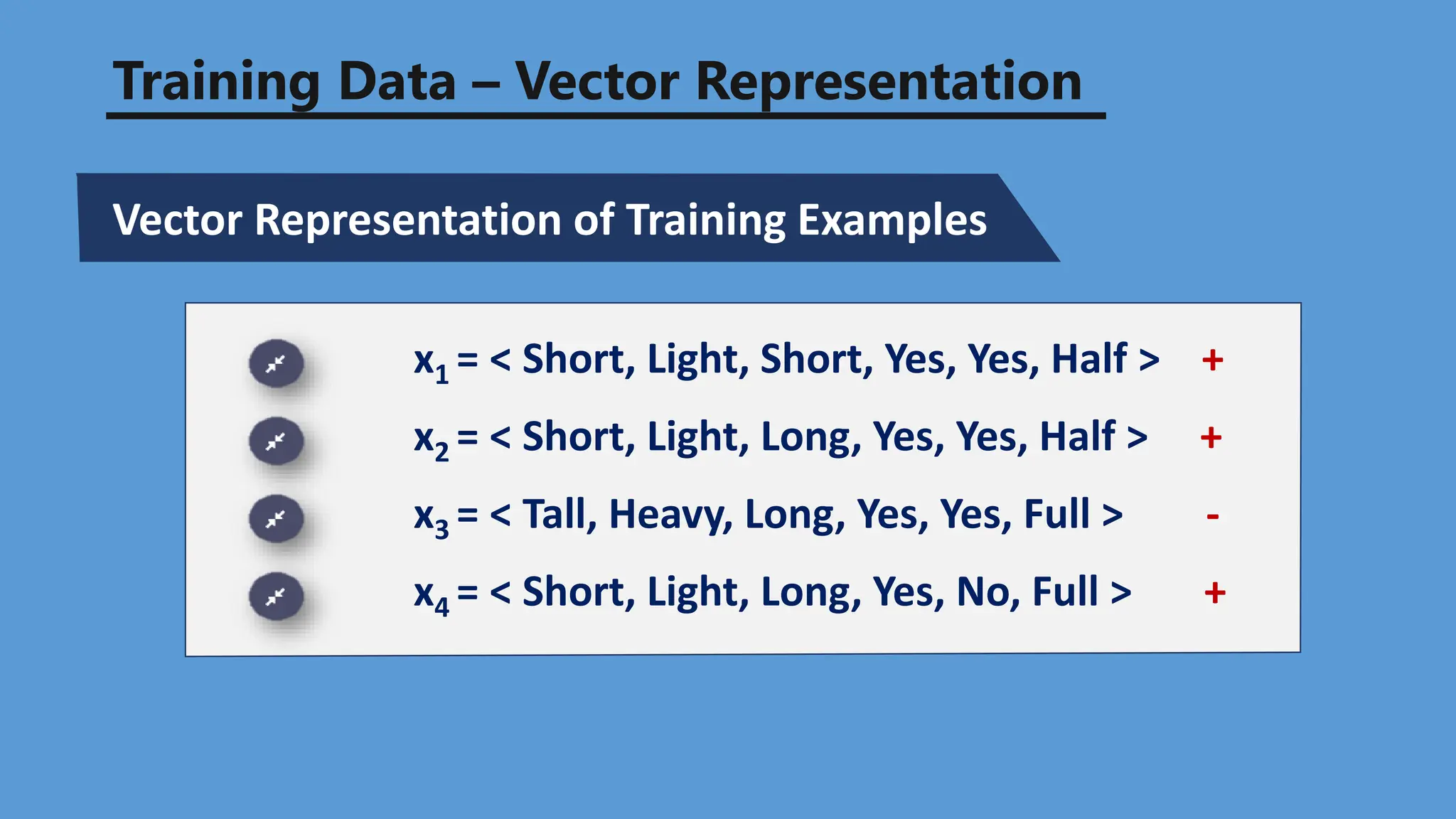 Training Data – Vector Representation

Vector Representation of Training Examples

$x_1$ = < Short, Light, Short, Yes, Yes, Half > +

$x_2$ = < Short, Light, Long, Yes, Yes, Half > +

$x_3$ = < Tall, Heavy, Long, Yes, Yes, Full > -

$x_4$ = < Short, Light, Long, Yes, No, Full > +